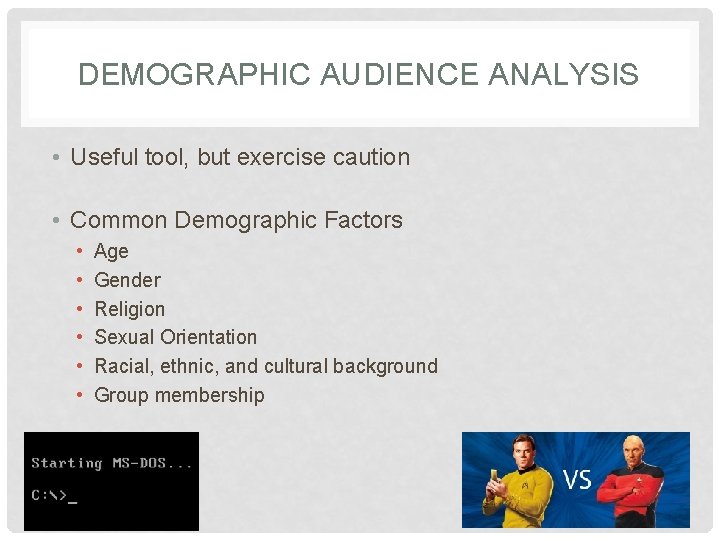 DEMOGRAPHIC AUDIENCE ANALYSIS

• Useful tool, but exercise caution

• Common Demographic Factors
  • Age
  • Gender
  • Religion
  • Sexual Orientation
  • Racial, ethnic, and cultural background
  • Group membership

Starting MS-DOS...

C:\>_

VS